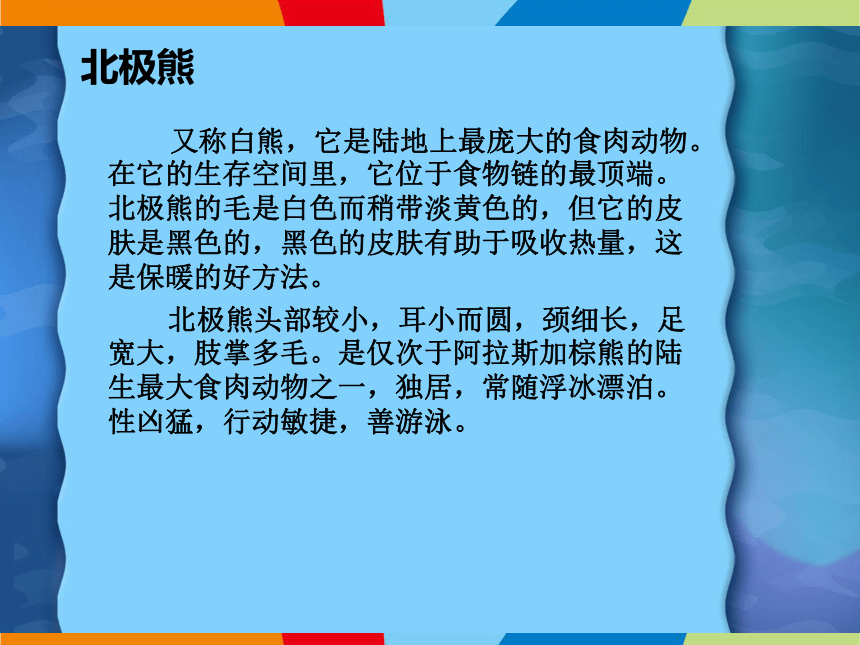 北极熊

又称白熊，它是陆地上最庞大的食肉动物。在它的生存空间里，它位于食物链的最顶端。北极熊的毛是白色而稍带淡黄色的，但它的皮肤是黑色的，黑色的皮肤有助于吸收热量，这是保暖的好方法。

北极熊头部较小，耳小而圆，颈细长，足宽大，肢掌多毛。是仅次于阿拉斯加棕熊的陆生最大食肉动物之一，独居，常随浮冰漂泊。性凶猛，行动敏捷，善游泳。